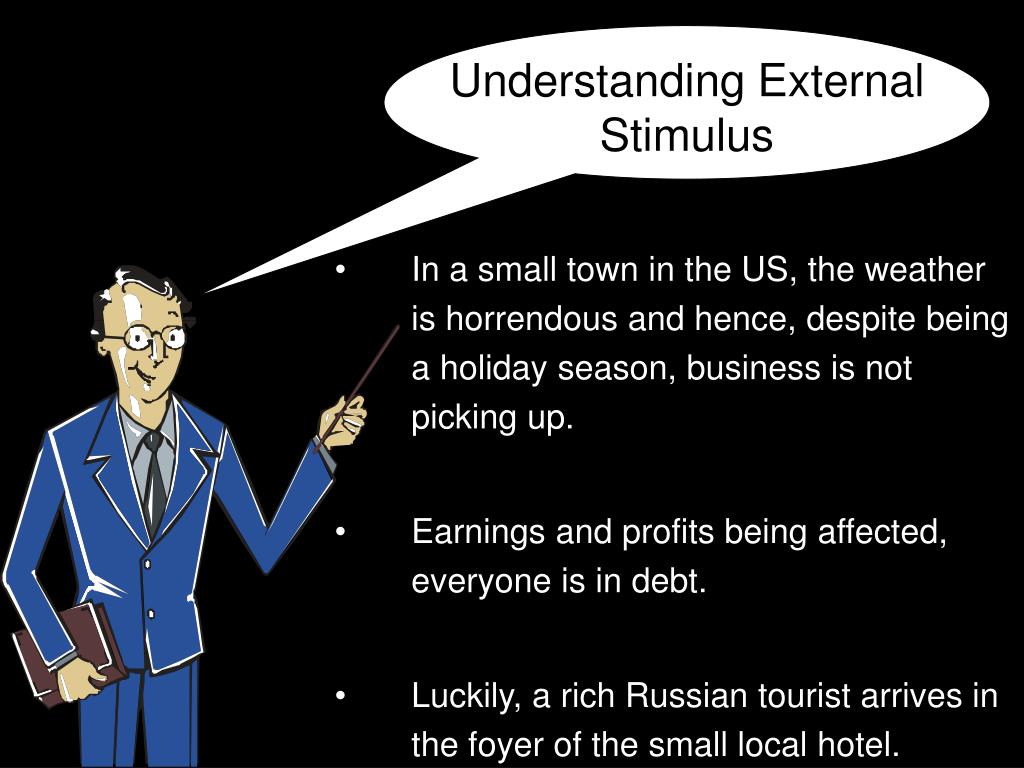 Understanding External Stimulus

• In a small town in the US, the weather is horrendous and hence, despite being a holiday season, business is not picking up.

• Earnings and profits being affected, everyone is in debt.

• Luckily, a rich Russian tourist arrives in the foyer of the small local hotel.